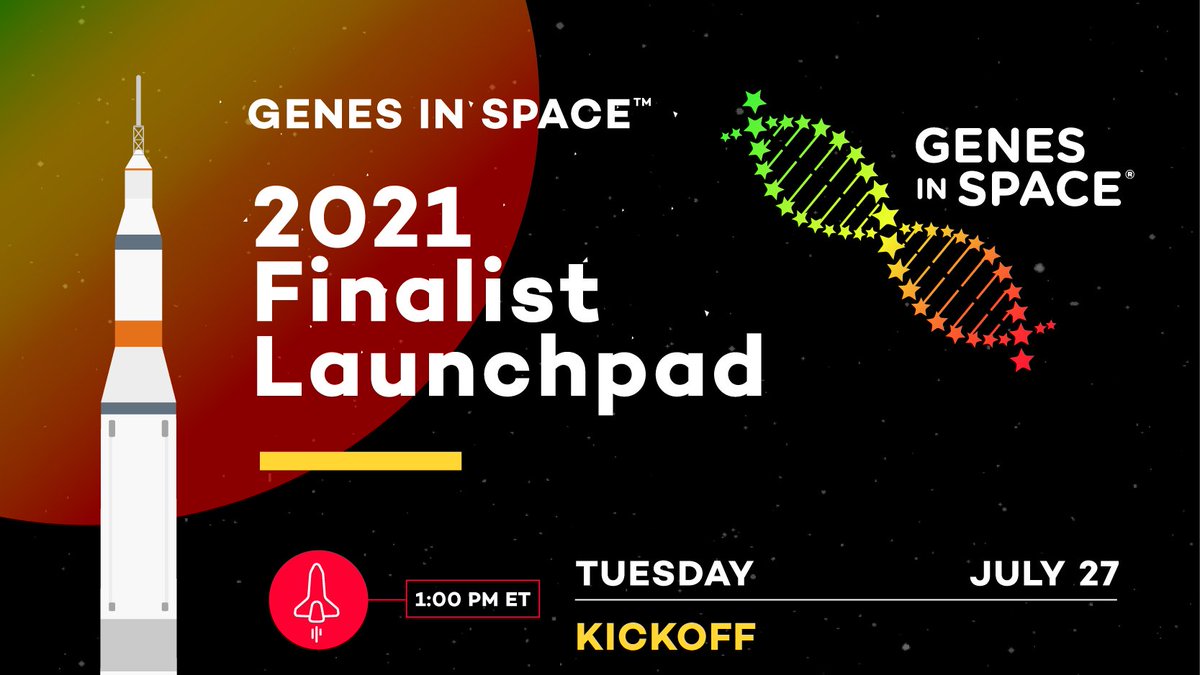 GENES IN SPACE™

2021 Finalist Launchpad

GENES IN SPACE®

1:00 PM ET

TUESDAY

JULY 27

KICKOFF